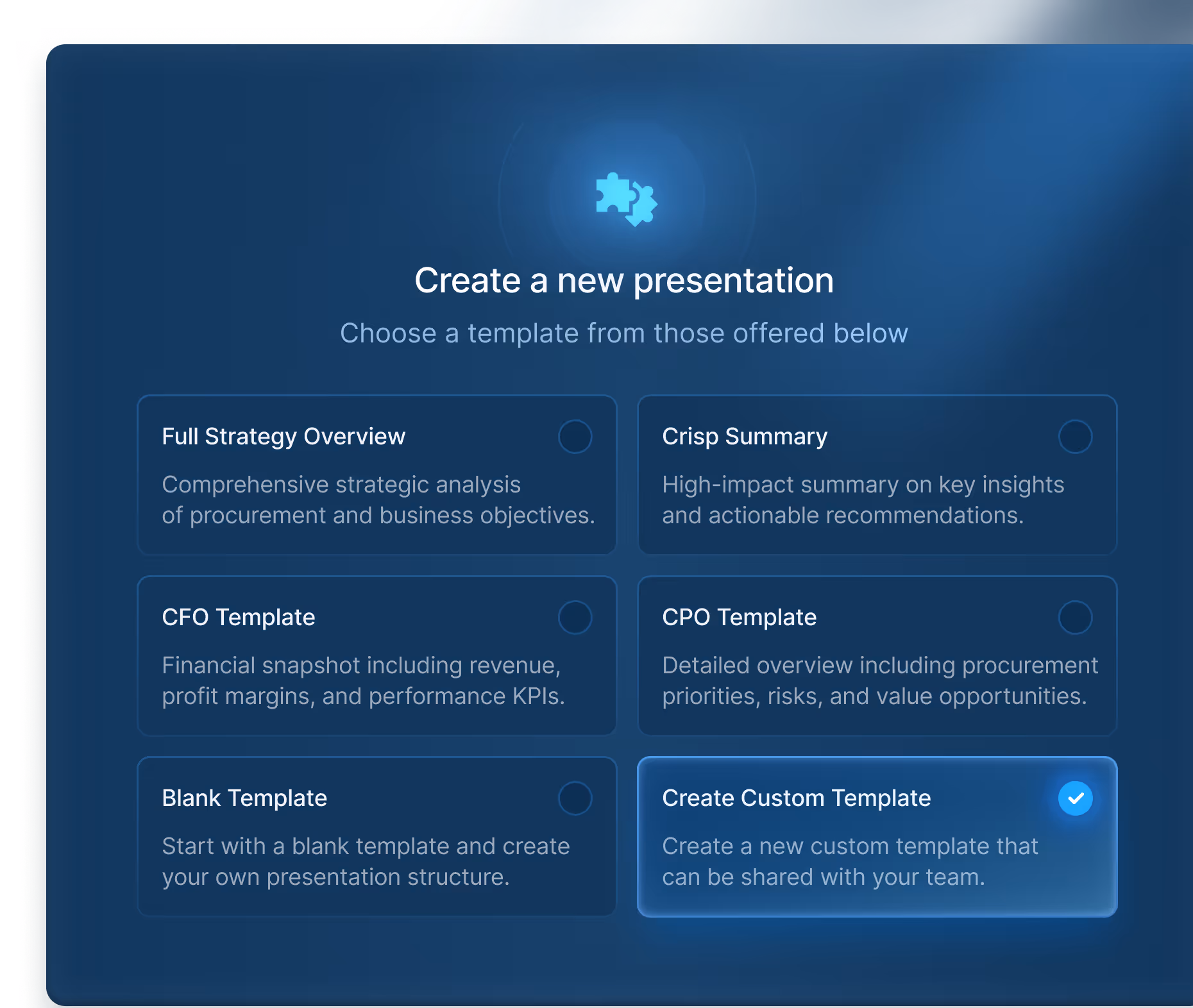 Create a new presentation

Choose a template from those offered below

Full Strategy Overview

Comprehensive strategic analysis of procurement and business objectives.

Crisp Summary

High-impact summary on key insights and actionable recommendations.

CFO Template

Financial snapshot including revenue, profit margins, and performance KPIs.

CPO Template

Detailed overview including procurement priorities, risks, and value opportunities.

Blank Template

Start with a blank template and create your own presentation structure.

Create Custom Template

Create a new custom template that can be shared with your team.